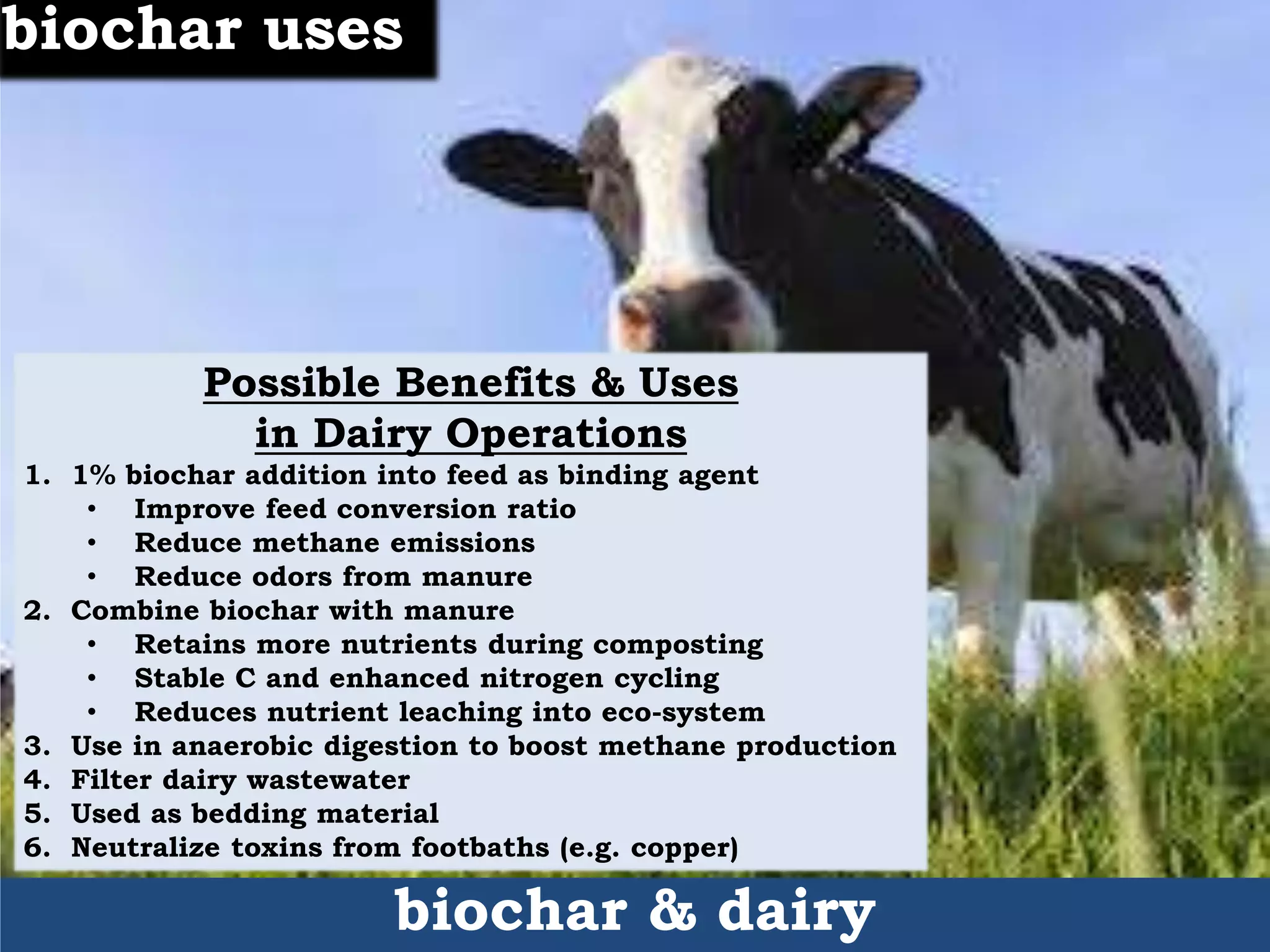 biochar uses

Possible Benefits & Uses in Dairy Operations

1. 1% biochar addition into feed as binding agent
   • Improve feed conversion ratio
   • Reduce methane emissions
   • Reduce odors from manure
2. Combine biochar with manure
   • Retains more nutrients during composting
   • Stable C and enhanced nitrogen cycling
   • Reduces nutrient leaching into eco-system
3. Use in anaerobic digestion to boost methane production
4. Filter dairy wastewater
5. Used as bedding material
6. Neutralize toxins from footbaths (e.g. copper)

biochar & dairy